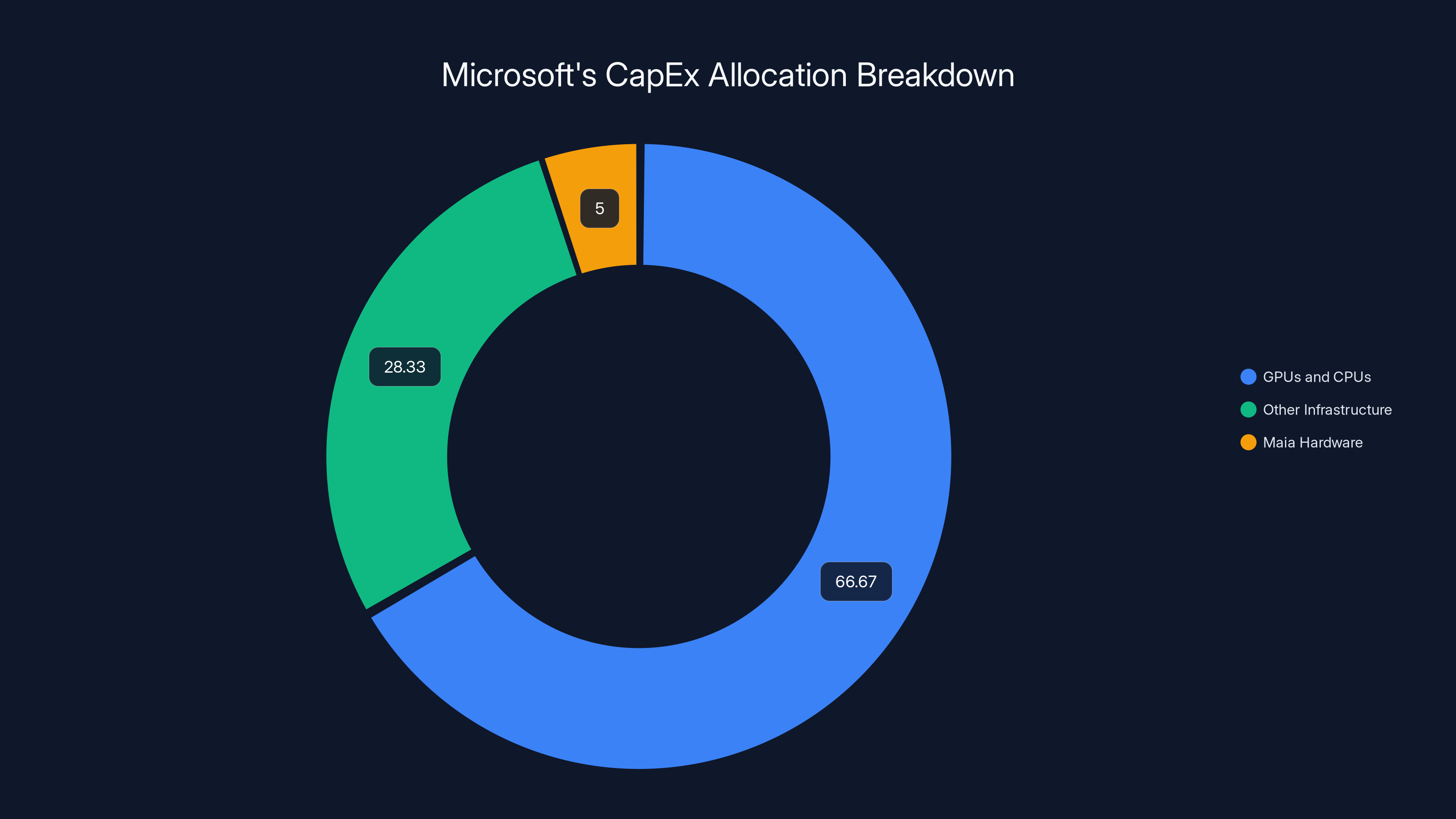 Microsoft's CapEx Allocation Breakdown

5

28.33

66.67

GPUs and CPUs
Other Infrastructure
Maia Hardware